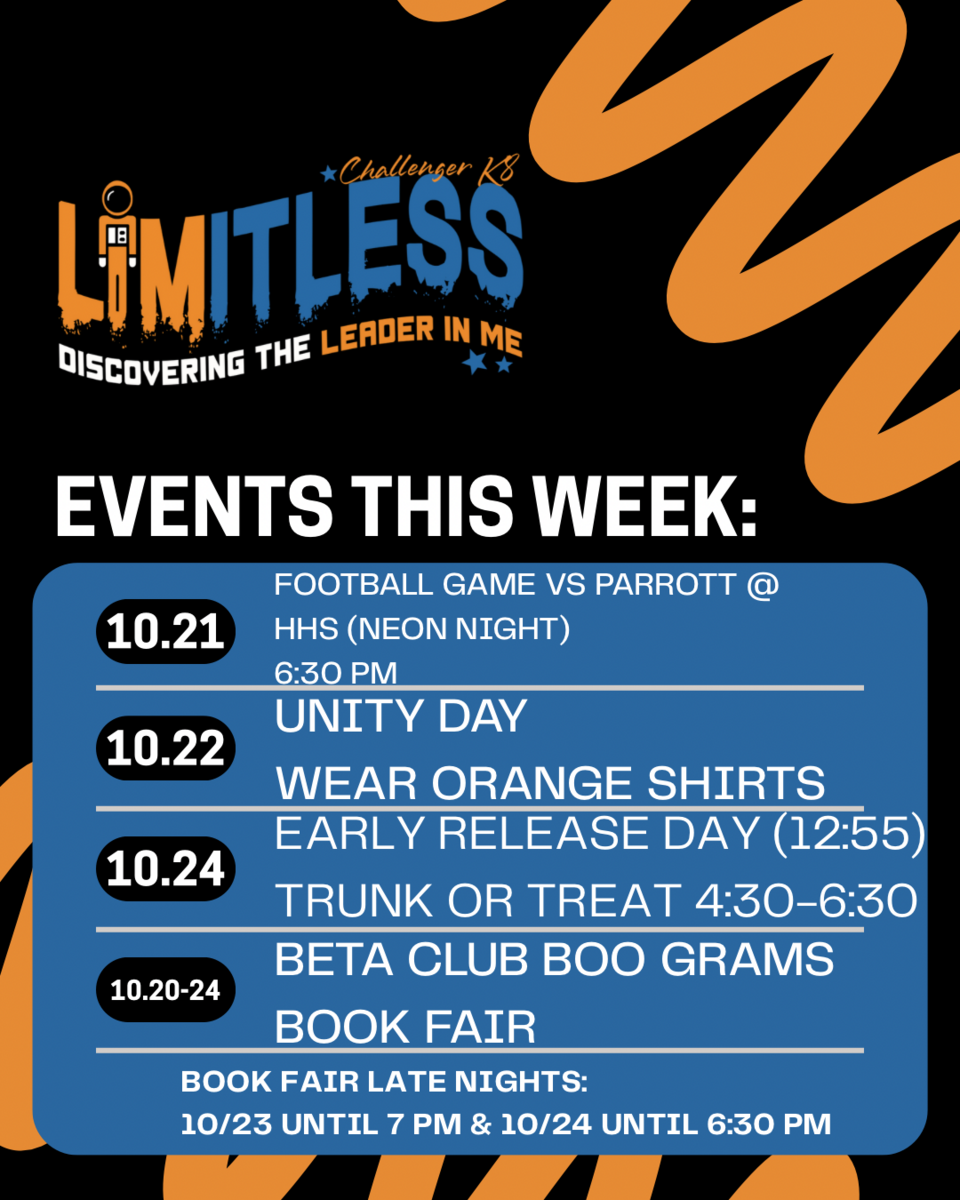 Challenger K8
LIMITLESS
DISCOVERING THE LEADER IN ME

EVENTS THIS WEEK:

10.21
FOOTBALL GAME VS PARROTT @ HHS (NEON NIGHT)
6:30 PM

10.22
UNITY DAY
WEAR ORANGE SHIRTS

10.24
EARLY RELEASE DAY (12:55)
TRUNK OR TREAT 4:30-6:30

10.20-24
BETA CLUB BOO GRAMS
BOOK FAIR

BOOK FAIR LATE NIGHTS:
10/23 UNTIL 7 PM & 10/24 UNTIL 6:30 PM